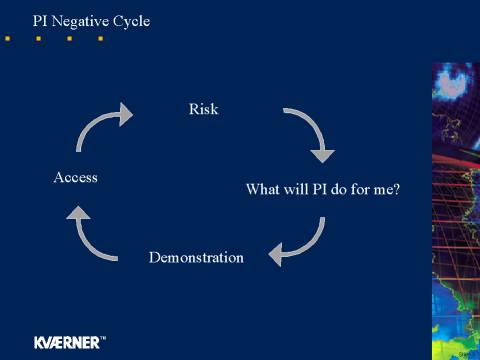 PI Negative Cycle

Risk

What will PI do for me?

Demonstration

Access

KVÆRNER™